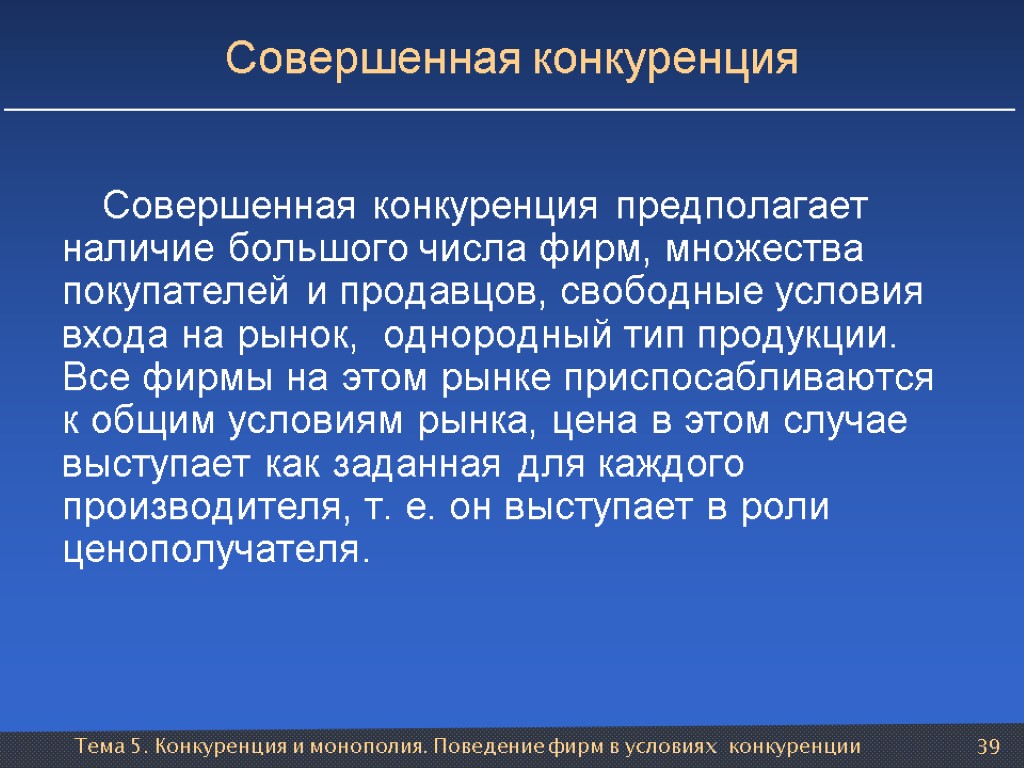 Совершенная конкуренция

Совершенная конкуренция предполагает наличие большого числа фирм, множества покупателей и продавцов, свободные условия входа на рынок, однородный тип продукции. Все фирмы на этом рынке приспосабливаются к общим условиям рынка, цена в этом случае выступает как заданная для каждого производителя, т. е. он выступает в роли ценополучателя.

Тема 5. Конкуренция и монополия. Поведение фирм в условиях конкуренции 39